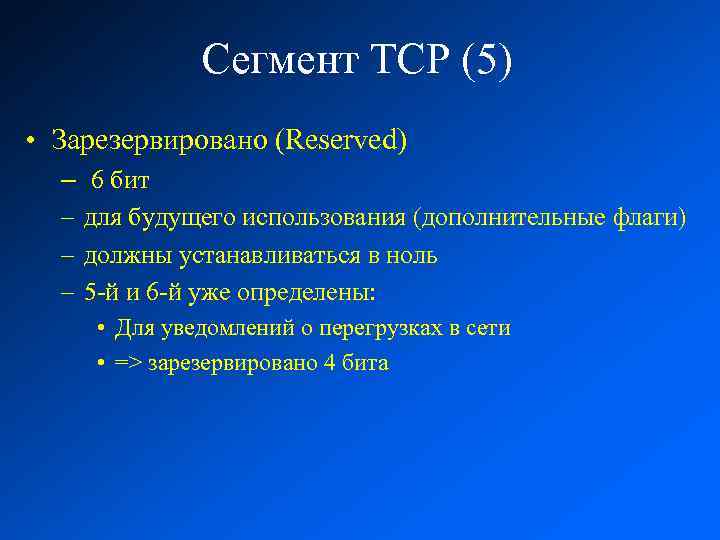 Сегмент TCP (5)

• Зарезервировано (Reserved)
– 6 бит
– для будущего использования (дополнительные флаги)
– должны устанавливаться в ноль
– 5-й и 6-й уже определены:
• Для уведомлений о перегрузках в сети
• => зарезервировано 4 бита